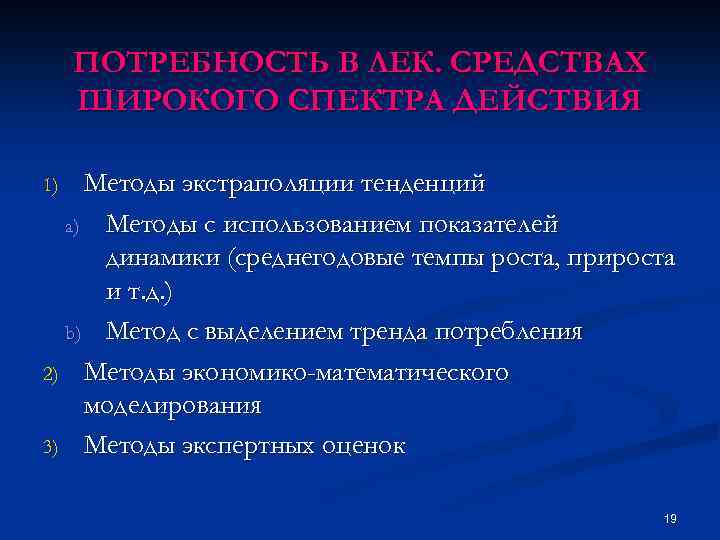 ПОТРЕБНОСТЬ В ЛЕК. СРЕДСТВАХ ШИРОКОГО СПЕКТРА ДЕЙСТВИЯ

1) Методы экстраполяции тенденций

a) Методы с использованием показателей динамики (среднегодовые темпы роста, прироста и т.д.)

b) Метод с выделением тренда потребления

2) Методы экономико-математического моделирования

3) Методы экспертных оценок

19